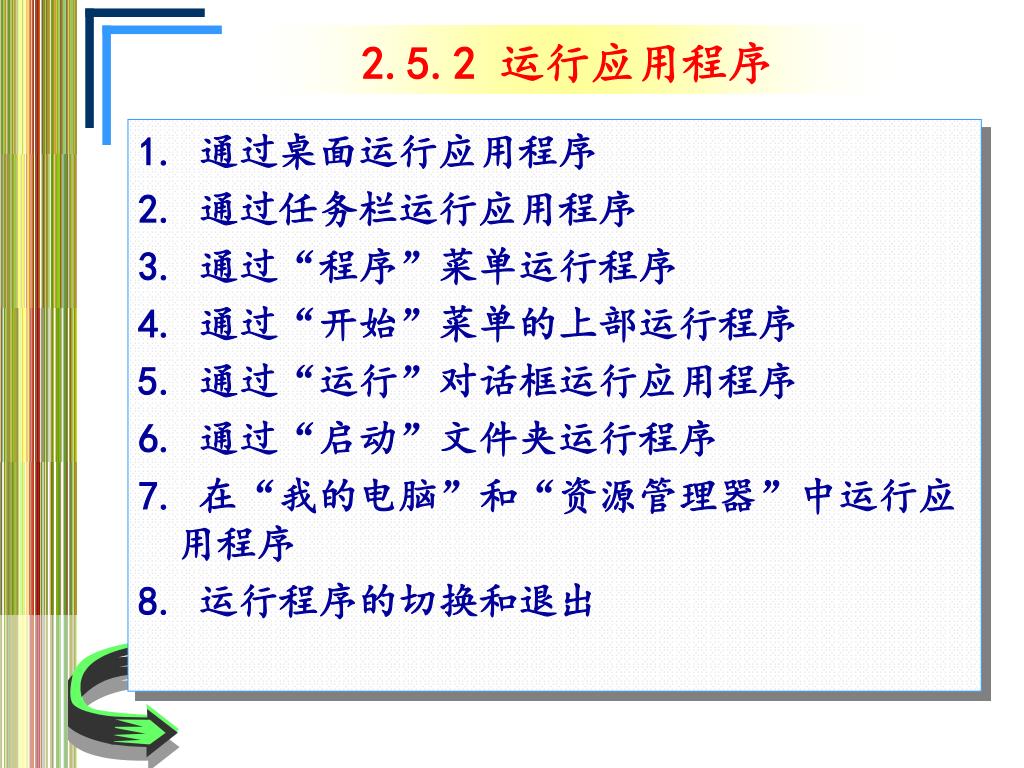 2.5.2 运行应用程序

1. 通过桌面运行应用程序
2. 通过任务栏运行应用程序
3. 通过“程序”菜单运行程序
4. 通过“开始”菜单的上部运行程序
5. 通过“运行”对话框运行应用程序
6. 通过“启动”文件夹运行程序
7. 在“我的电脑”和“资源管理器”中运行应用程序
8. 运行程序的切换和退出